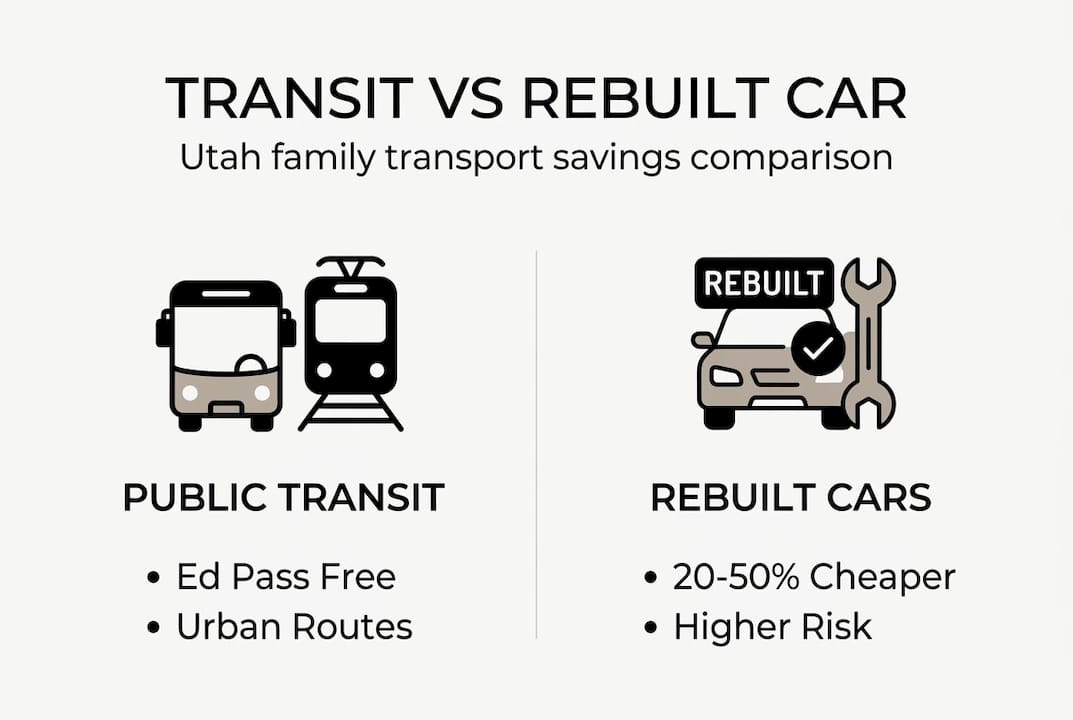 TRANSIT VS REBUILT CAR

Utah family transport savings comparison

PUBLIC TRANSIT

• Ed Pass Free
• Urban Routes

REBUILT

REBUILT CARS

• 20-50% Cheaper
• Higher Risk